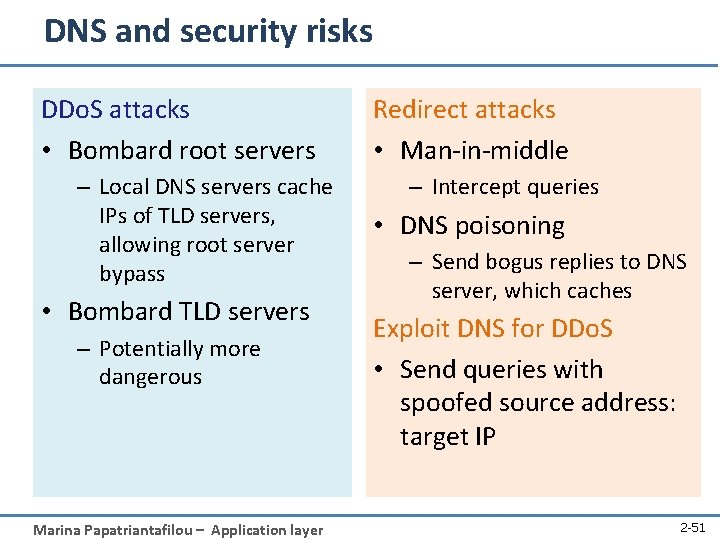 DNS and security risks

DDoS attacks

• Bombard root servers
  – Local DNS servers cache IPs of TLD servers, allowing root server bypass
• Bombard TLD servers
  – Potentially more dangerous

Redirect attacks

• Man-in-middle
  – Intercept queries
• DNS poisoning
  – Send bogus replies to DNS server, which caches

Exploit DNS for DDoS

• Send queries with spoofed source address: target IP

Marina Papatriantafilou – Application layer

2-51